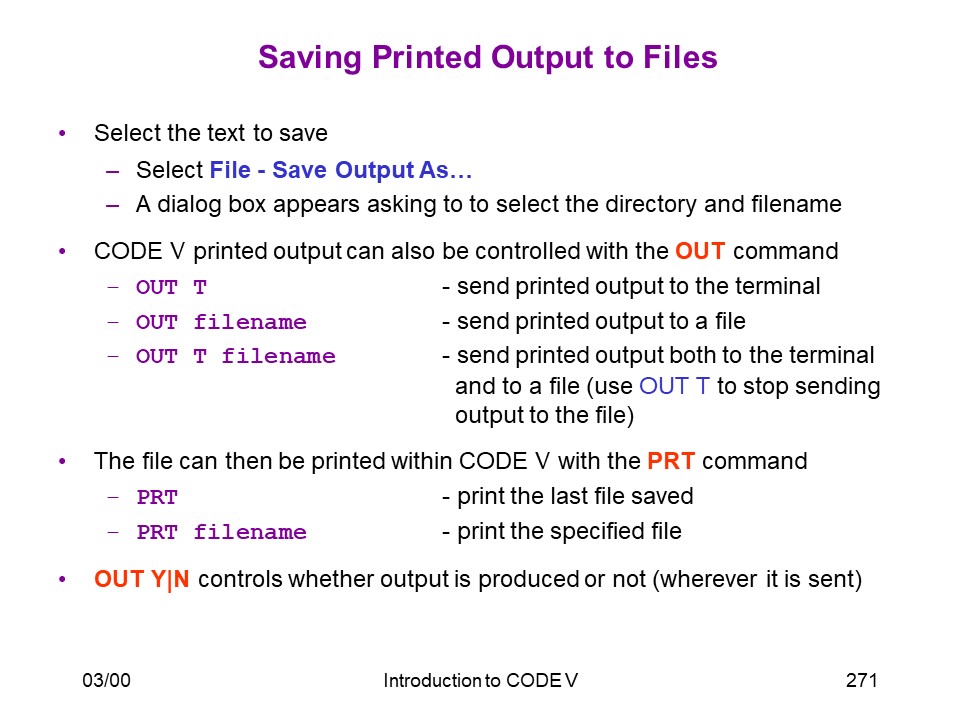 Saving Printed Output to Files

• Select the text to save
– Select File - Save Output As…
– A dialog box appears asking to to select the directory and filename

• CODE V printed output can also be controlled with the OUT command
– OUT T - send printed output to the terminal
– OUT filename - send printed output to a file
– OUT T filename - send printed output both to the terminal and to a file (use OUT T to stop sending output to the file)

• The file can then be printed within CODE V with the PRT command
– PRT - print the last file saved
– PRT filename - print the specified file

• OUT Y|N controls whether output is produced or not (wherever it is sent)

03/00 Introduction to CODE V 271